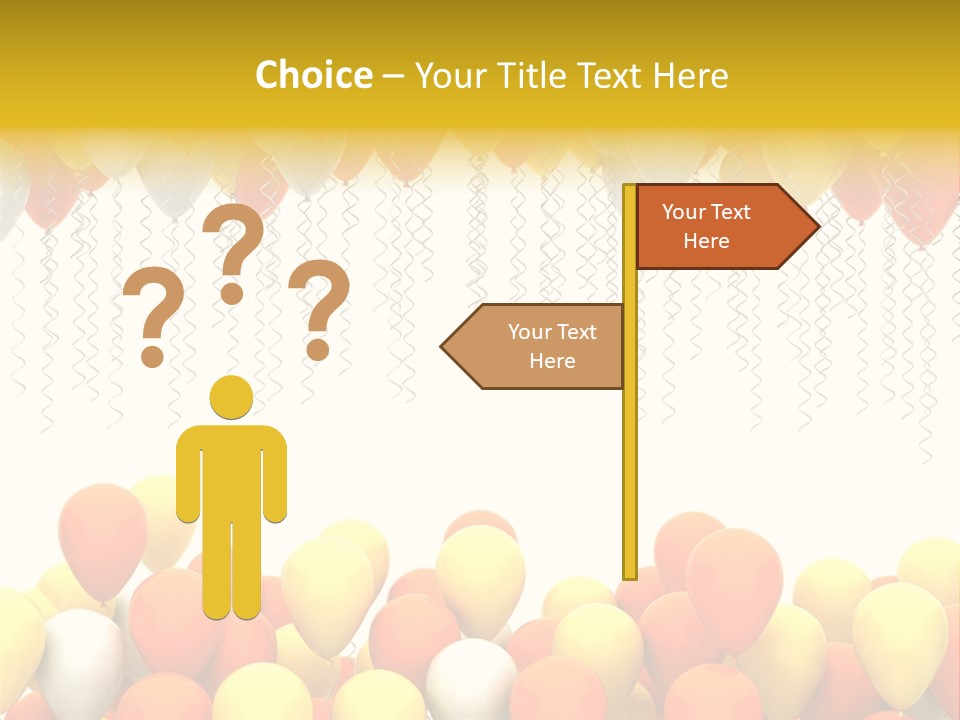 Choice – Your Title Text Here

? ? ?

Your Text Here

Your Text Here